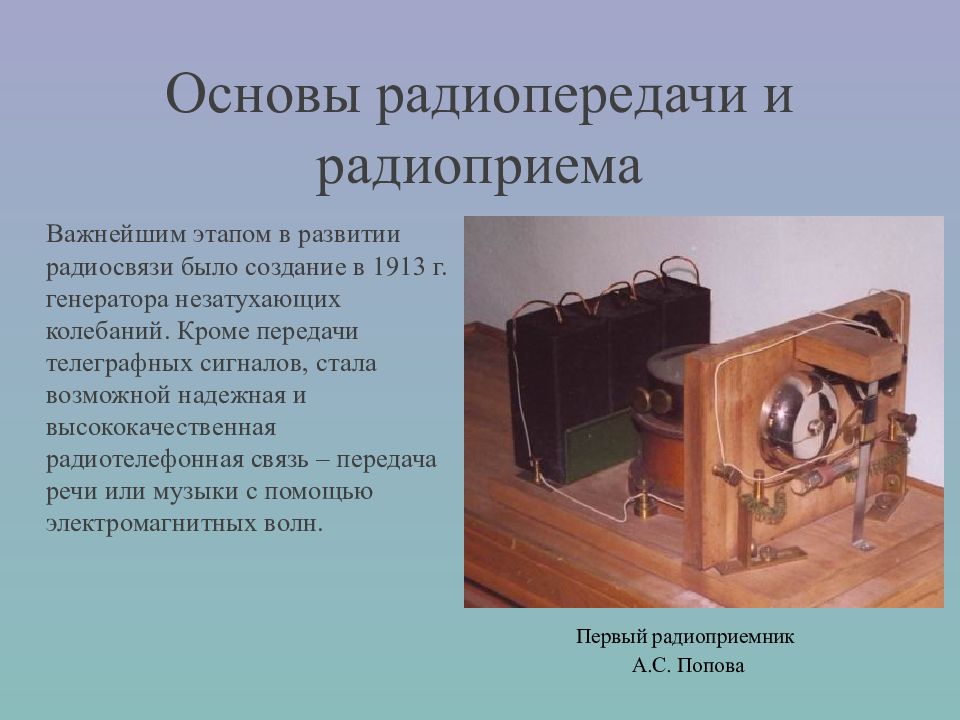 Основы радиопередачи и радиоприема

Важнейшим этапом в развитии радиосвязи было создание в 1913 г. генератора незатухающих колебаний. Кроме передачи телеграфных сигналов, стала возможной надежная и высококачественная радиотелефонная связь – передача речи или музыки с помощью электромагнитных волн.

Первый радиоприемник
А.С. Попова